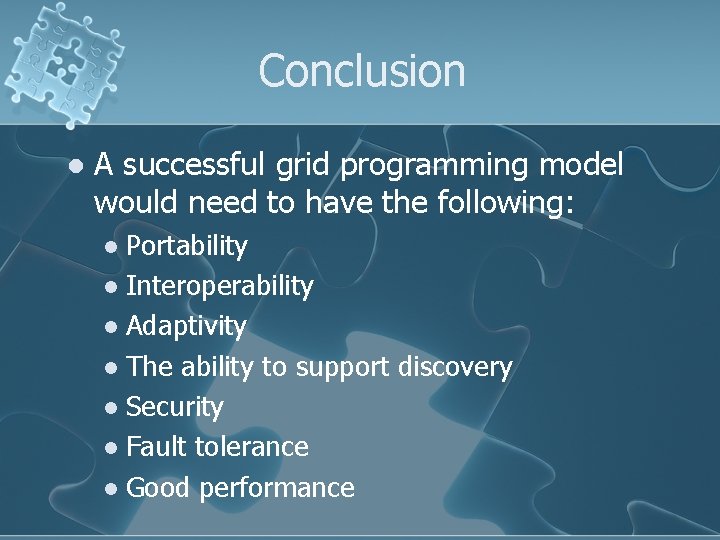 Conclusion

- A successful grid programming model would need to have the following:
  - Portability
  - Interoperability
  - Adaptivity
  - The ability to support discovery
  - Security
  - Fault tolerance
  - Good performance